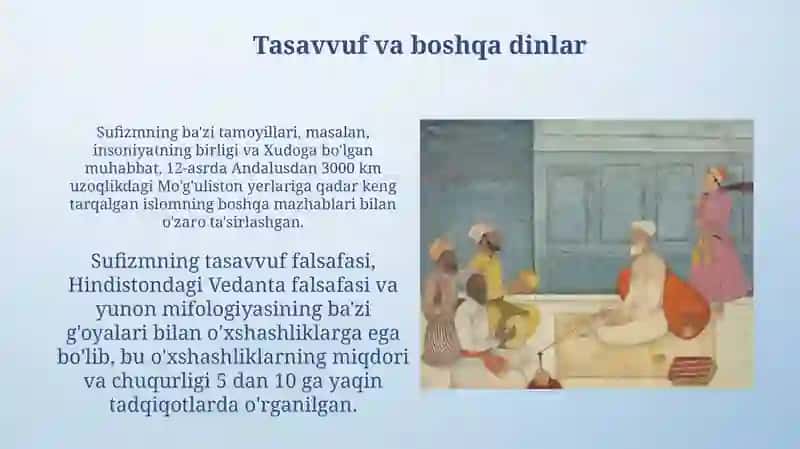 Tasavvuf va boshqa dinlar

Sufizmning ba'zi tamoyillari, masalan, insoniyatning birligi va Xudoga bo'lgan muhabbat, 12-asrda Andalusdan 3000 km uzoqlikdagi Mo'g'uliston yerlariga qadar keng tarqalgan islomning boshqa mazhablari bilan o'zaro ta'sirlashgan.

Sufizmning tasavvuf falsafasi, Hindistondagi Vedanta falsafasi va yunon mifologiyasining ba'zi g'oyalari bilan o'xshashliklarga ega bo'lib, bu o'xshashliklarning miqdori va chuqurligi 5 dan 10 ga yaqin tadqiqotlarda o'rganilgan.